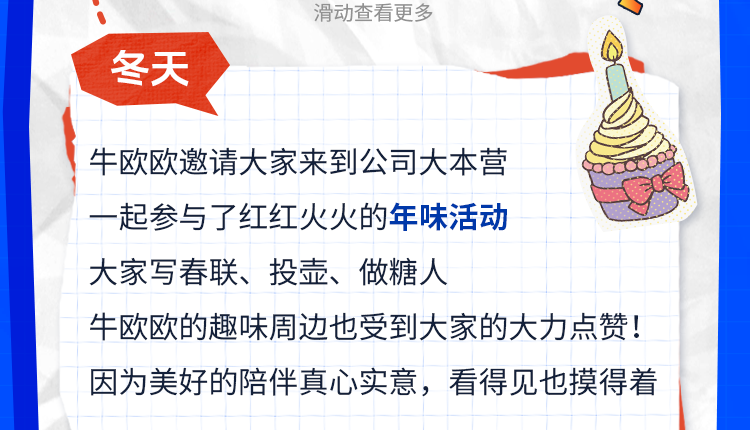 滑动查看更多

冬天

牛欧欧邀请大家来到公司大本营
一起参与了红红火火的年味活动
大家写春联、投壶、做糖人
牛欧欧的趣味周边也受到大家的大力点赞！
因为美好的陪伴真心实意，看得见也摸得着